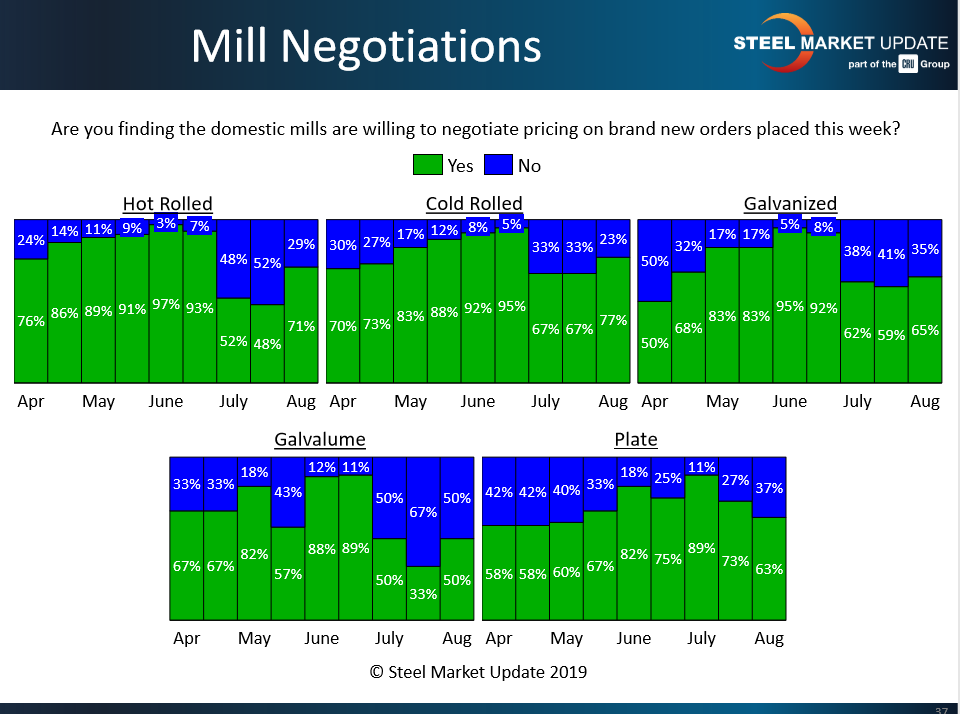 Mill Negotiations

STEEL MARKET UPDATE
part of the CRU Group

Are you finding the domestic mills are willing to negotiate pricing on brand new orders placed this week?

Yes No

Hot Rolled

24% 14% 11% 9% 3% 7% 48% 52% 29%
76% 86% 89% 91% 97% 93% 52% 48% 71%

Apr May June July Aug

Cold Rolled

30% 27% 17% 12% 8% 5% 33% 33% 23%
70% 73% 83% 88% 92% 95% 67% 67% 77%

Apr May June July Aug

Galvanized

50% 32% 17% 17% 5% 8% 38% 41% 35%
50% 68% 83% 83% 95% 92% 62% 59% 65%

Apr May June July Aug

Galvalume

33% 33% 18% 43% 12% 11% 50% 67% 50%
67% 67% 82% 57% 88% 89% 50% 33% 50%

Apr May June July Aug

Plate

42% 42% 40% 33% 18% 25% 11% 27% 37%
58% 58% 60% 67% 82% 75% 89% 73% 63%

Apr May June July Aug

© Steel Market Update 2019

37